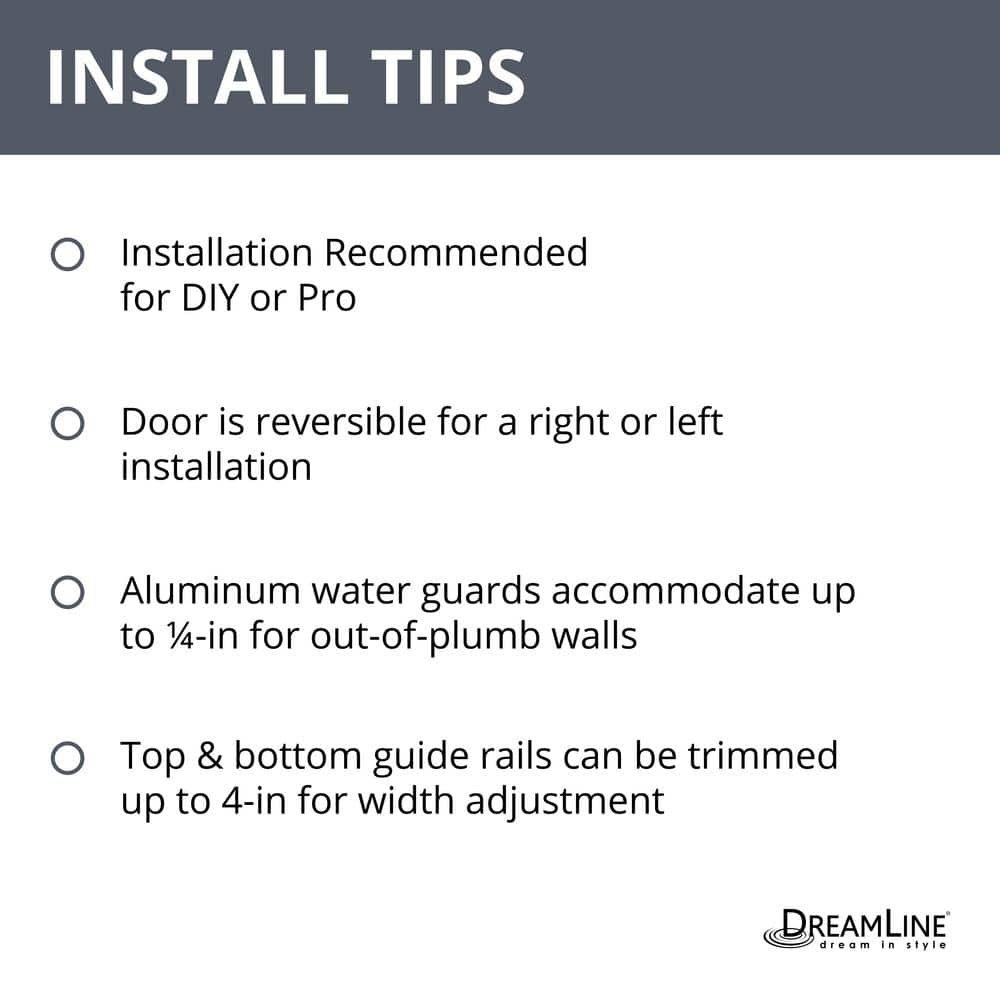 INSTALL TIPS

Installation Recommended for DIY or Pro

Door is reversible for a right or left installation

Aluminum water guards accommodate up to ¼-in for out-of-plumb walls

Top & bottom guide rails can be trimmed up to 4-in for width adjustment

DREAMLINE®
dream in style